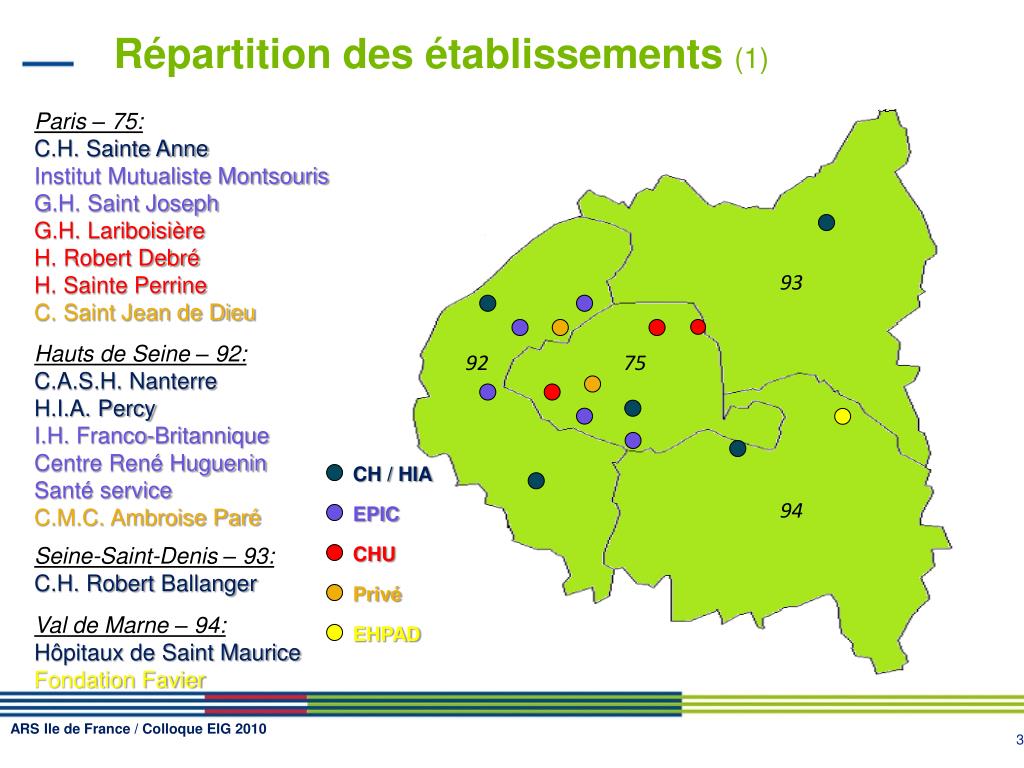 Répartition des établissements (1)

Paris – 75:
C.H. Sainte Anne
Institut Mutualiste Montsouris
G.H. Saint Joseph
G.H. Lariboisière
H. Robert Debré
H. Sainte Perrine
C. Saint Jean de Dieu

Hauts de Seine – 92:
C.A.S.H. Nanterre
H.I.A. Percy
I.H. Franco-Britannique
Centre René Huguenin
Santé service
C.M.C. Ambroise Paré

Seine-Saint-Denis – 93:
C.H. Robert Ballanger

Val de Marne – 94:
Hôpitaux de Saint Maurice
Fondation Favier

93
92
75
94

CH / HIA
EPIC
CHU
Privé
EHPAD

ARS Ile de France / Colloque EIG 2010

3